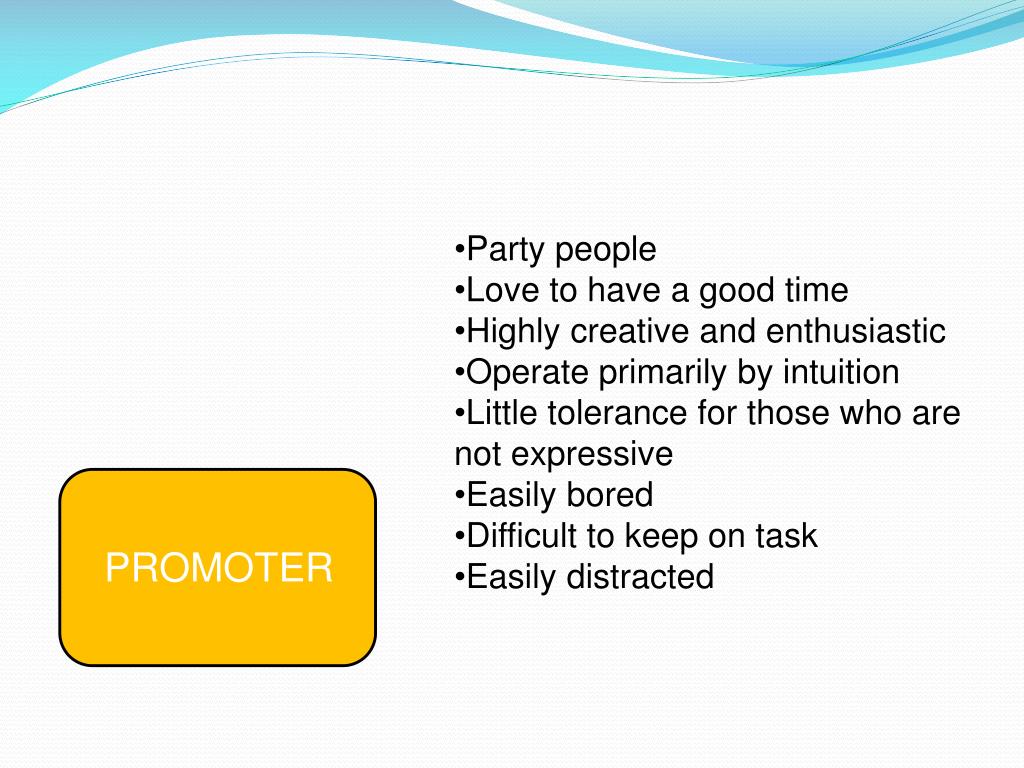 PROMOTER

•Party people
•Love to have a good time
•Highly creative and enthusiastic
•Operate primarily by intuition
•Little tolerance for those who are not expressive
•Easily bored
•Difficult to keep on task
•Easily distracted